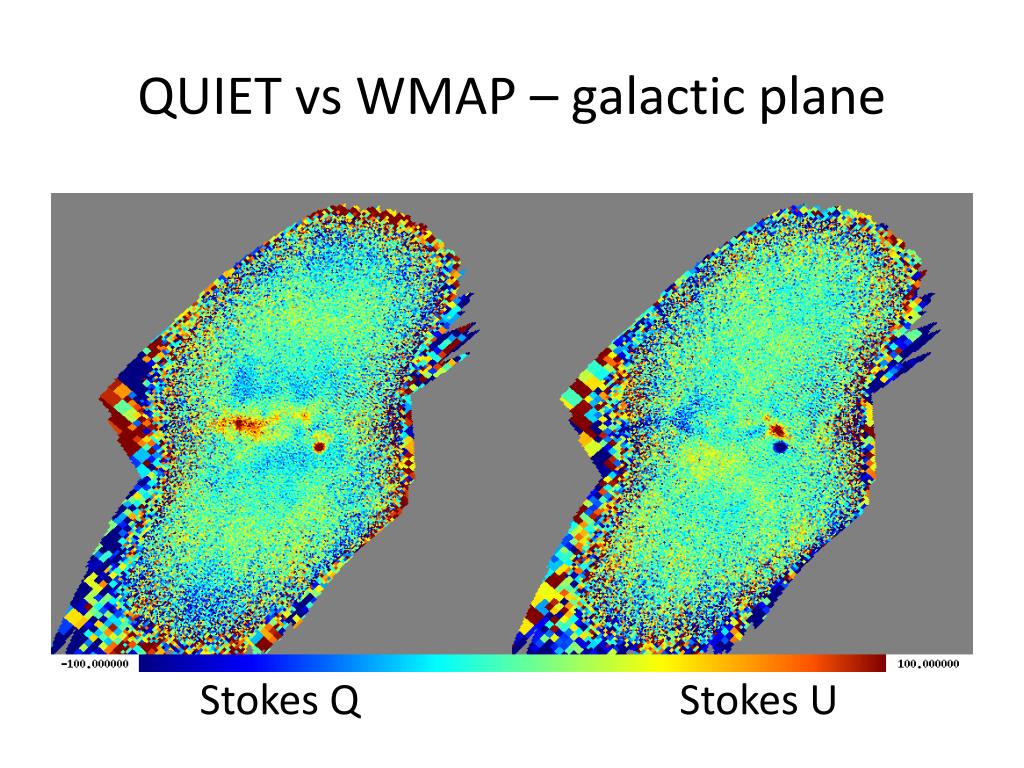 QUIET vs WMAP – galactic plane

-100.000000

100.000000

Stokes Q

Stokes U